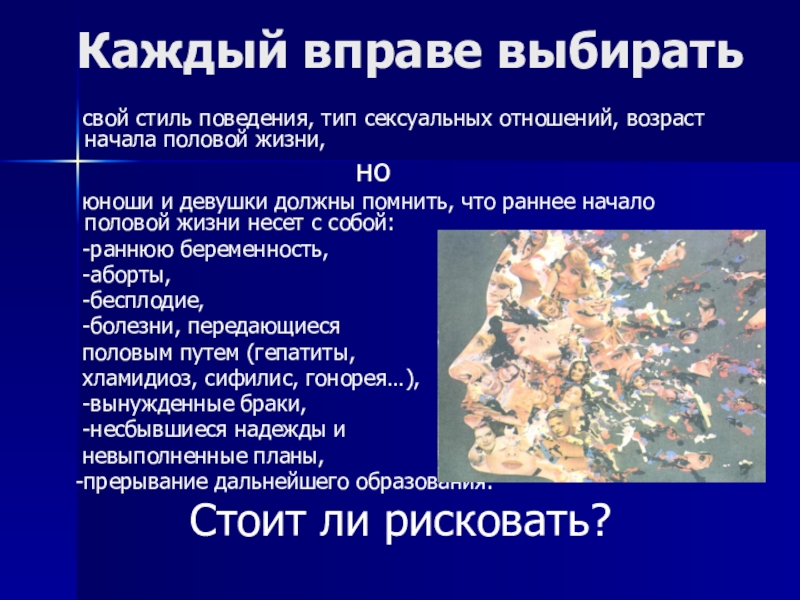 Каждый вправе выбирать

свой стиль поведения, тип сексуальных отношений, возраст начала половой жизни,

но

юноши и девушки должны помнить, что раннее начало половой жизни несет с собой:

-раннюю беременность,

-аборты,

-бесплодие,

-болезни, передающиеся половым путем (гепатиты, хламидиоз, сифилис, гонорея…),

-вынужденные браки,

-несбывшиеся надежды и невыполненные планы,

-прерывание дальнейшего образования.

Стоит ли рисковать?